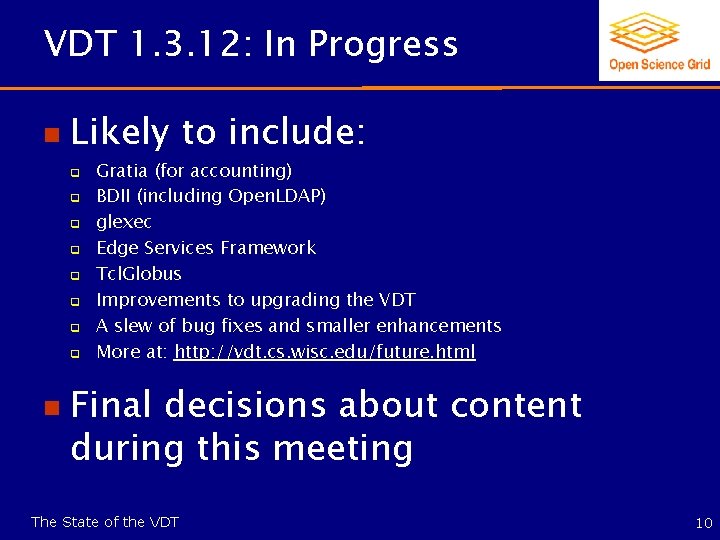 VDT 1.3.12: In Progress

Open Science Grid

Likely to include:

Gratia (for accounting)
BDII (including OpenLDAP)
glexec
Edge Services Framework
TclGlobus
Improvements to upgrading the VDT
A slew of bug fixes and smaller enhancements
More at: http://vdt.cs.wisc.edu/future.html

Final decisions about content during this meeting

The State of the VDT

10